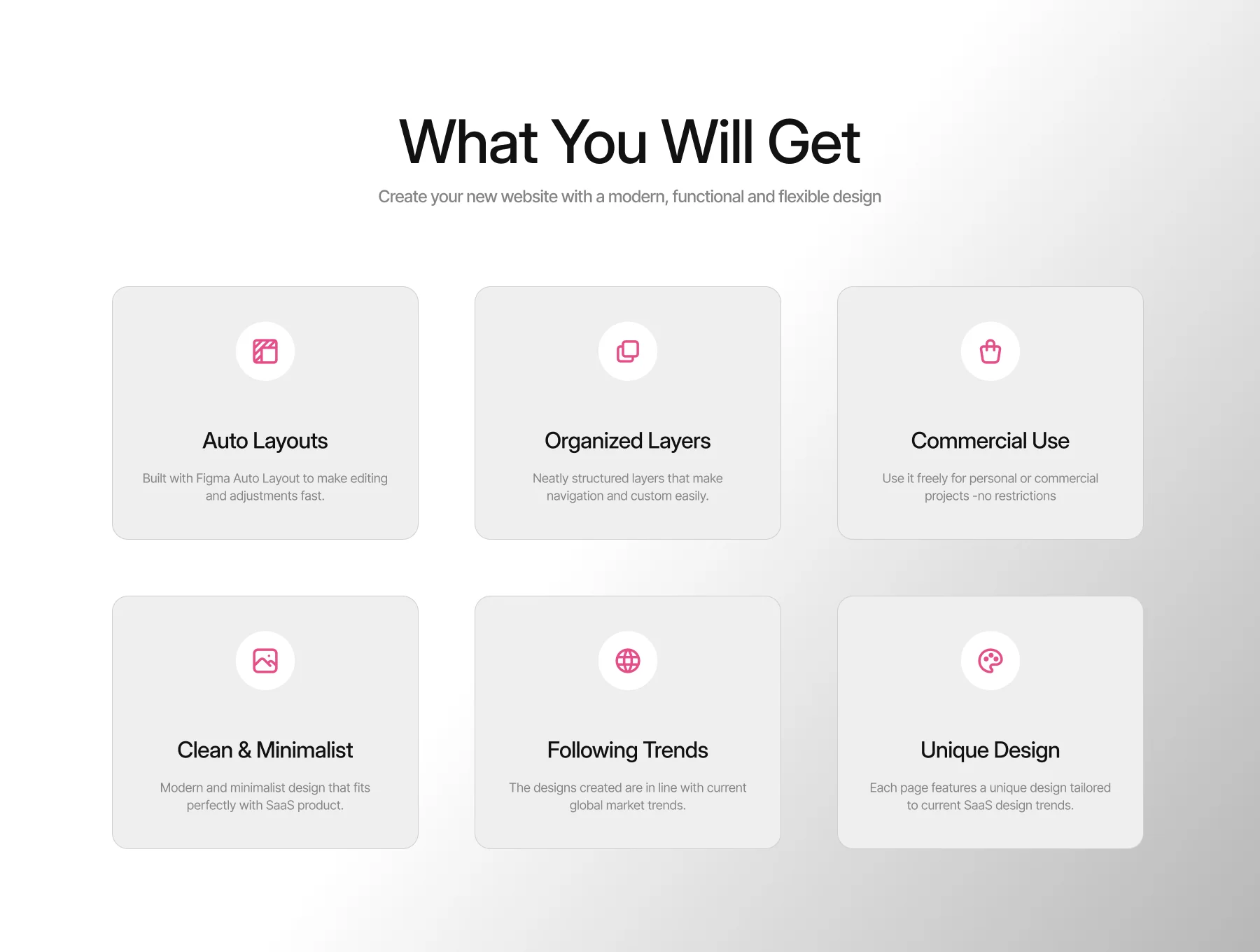 What You Will Get

Create your new website with a modern, functional and flexible design

Auto Layouts

Built with Figma Auto Layout to make editing and adjustments fast.

Organized Layers

Neatly structured layers that make navigation and custom easily.

Commercial Use

Use it freely for personal or commercial projects -no restrictions

Clean & Minimalist

Modern and minimalist design that fits perfectly with SaaS product.

Following Trends

The designs created are in line with current global market trends.

Unique Design

Each page features a unique design tailored to current SaaS design trends.